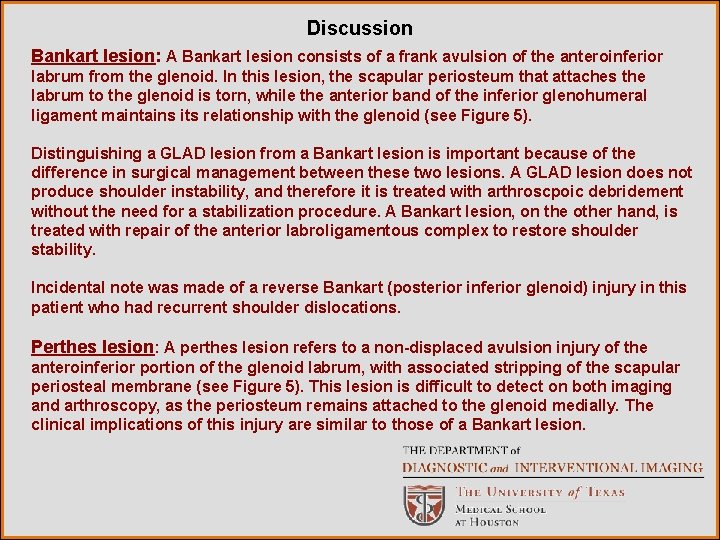 Discussion

Bankart lesion: A Bankart lesion consists of a frank avulsion of the anteroinferior labrum from the glenoid. In this lesion, the scapular periosteum that attaches the labrum to the glenoid is torn, while the anterior band of the inferior glenohumeral ligament maintains its relationship with the glenoid (see Figure 5).

Distinguishing a GLAD lesion from a Bankart lesion is important because of the difference in surgical management between these two lesions. A GLAD lesion does not produce shoulder instability, and therefore it is treated with arthroscpoic debridement without the need for a stabilization procedure. A Bankart lesion, on the other hand, is treated with repair of the anterior labroligamentous complex to restore shoulder stability.

Incidental note was made of a reverse Bankart (posterior inferior glenoid) injury in this patient who had recurrent shoulder dislocations.

Perthes lesion: A perthes lesion refers to a non-displaced avulsion injury of the anteroinferior portion of the glenoid labrum, with associated stripping of the scapular periosteal membrane (see Figure 5). This lesion is difficult to detect on both imaging and arthroscopy, as the periosteum remains attached to the glenoid medially. The clinical implications of this injury are similar to those of a Bankart lesion.

THE DEPARTMENT of
DIAGNOSTIC and INTERVENTIONAL IMAGING
THE UNIVERSITY of TEXAS
MEDICAL SCHOOL
AT HOUSTON